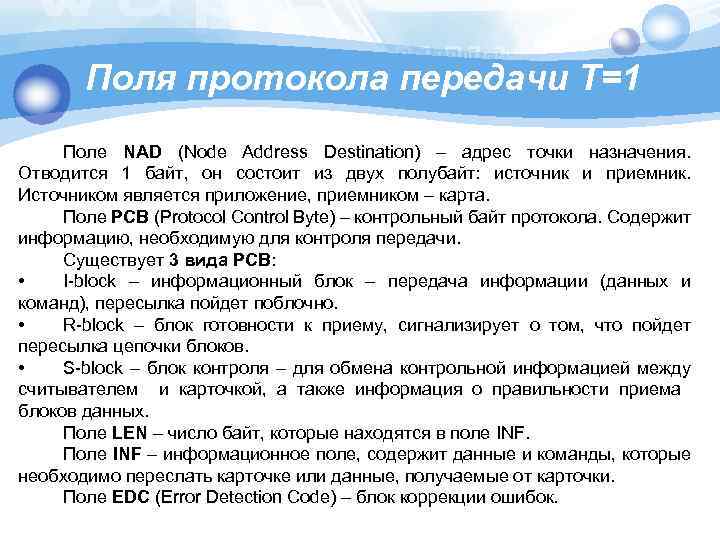 Поля протокола передачи T=1

Поле NAD (Node Address Destination) – адрес точки назначения. Отводится 1 байт, он состоит из двух полубайт: источник и приемник. Источником является приложение, приемником – карта.

Поле PCB (Protocol Control Byte) – контрольный байт протокола. Содержит информацию, необходимую для контроля передачи.

Существует 3 вида PCB:

• I-block – информационный блок – передача информации (данных и команд), пересылка пойдет поблочно.

• R-block – блок готовности к приему, сигнализирует о том, что пойдет пересылка цепочки блоков.

• S-block – блок контроля – для обмена контрольной информацией между считывателем и карточкой, а также информация о правильности приема блоков данных.

Поле LEN – число байт, которые находятся в поле INF.

Поле INF – информационное поле, содержит данные и команды, которые необходимо переслать карточке или данные, получаемые от карточки.

Поле EDC (Error Detection Code) – блок коррекции ошибок.